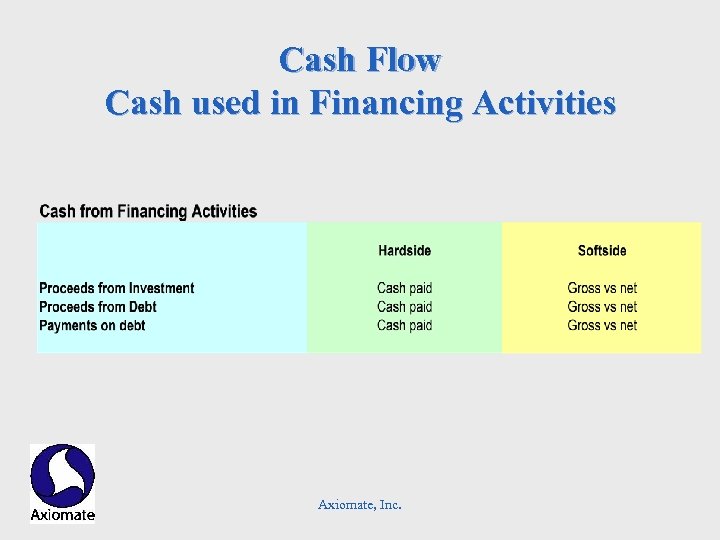 Cash Flow
Cash used in Financing Activities

Cash from Financing Activities

| | Hardside | Softside |
|---|---|---|
| Proceeds from Investment | Cash paid | Gross vs net |
| Proceeds from Debt | Cash paid | Gross vs net |
| Payments on debt | Cash paid | Gross vs net |

Axiomate

Axiomate, Inc.